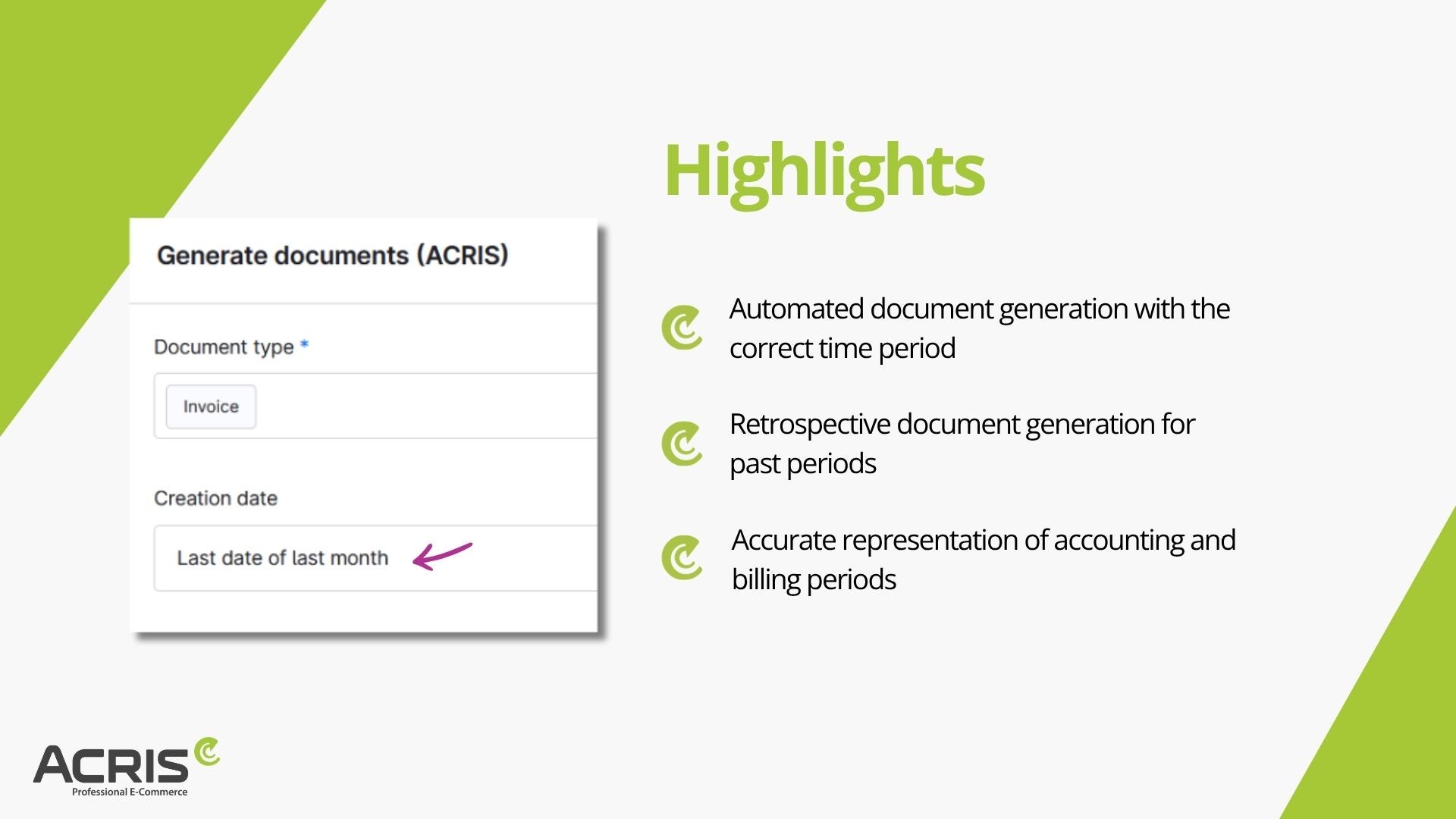 Generate documents (ACRIS)

Document type *

Invoice

Creation date

Last date of last month

Highlights

Automated document generation with the correct time period

Retrospective document generation for past periods

Accurate representation of accounting and billing periods

ACRIS
Professional E-Commerce